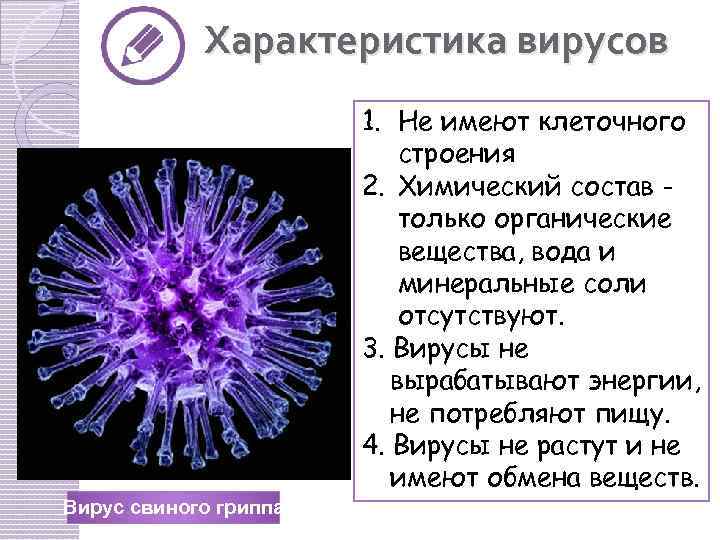 Характеристика вирусов

1. Не имеют клеточного строения
2. Химический состав - только органические вещества, вода и минеральные соли отсутствуют.
3. Вирусы не вырабатывают энергии, не потребляют пищу.
4. Вирусы не растут и не имеют обмена веществ.

Вирус свиного гриппа